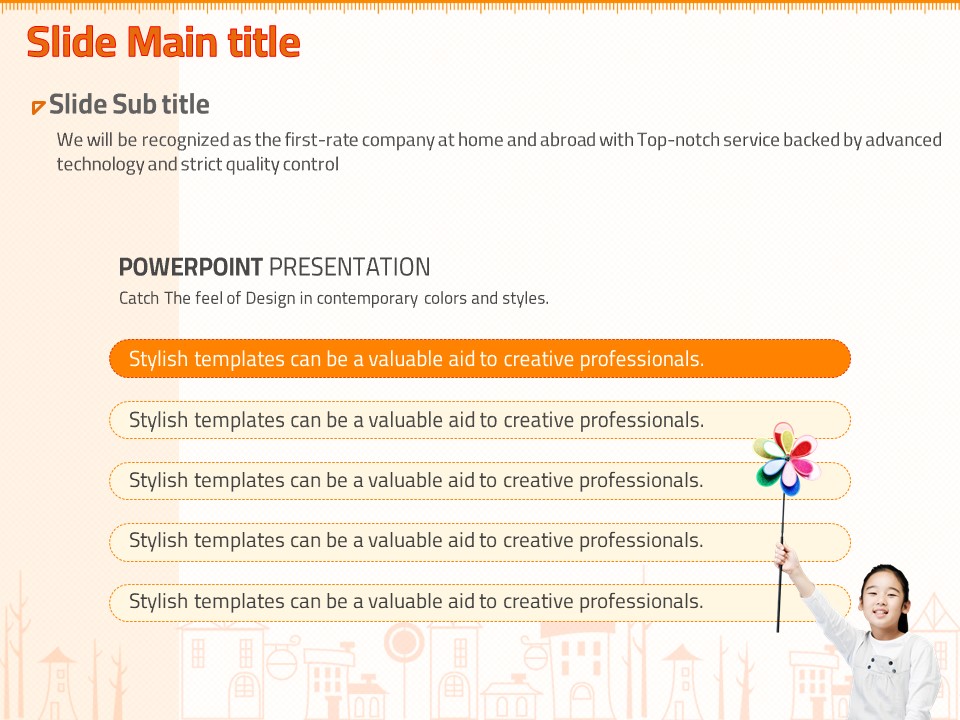 Slide Main title

Slide Sub title

We will be recognized as the first-rate company at home and abroad with Top-notch service backed by advanced technology and strict quality control

POWERPOINT PRESENTATION

Catch The feel of Design in contemporary colors and styles.

Stylish templates can be a valuable aid to creative professionals.

Stylish templates can be a valuable aid to creative professionals.

Stylish templates can be a valuable aid to creative professionals.

Stylish templates can be a valuable aid to creative professionals.

Stylish templates can be a valuable aid to creative professionals.